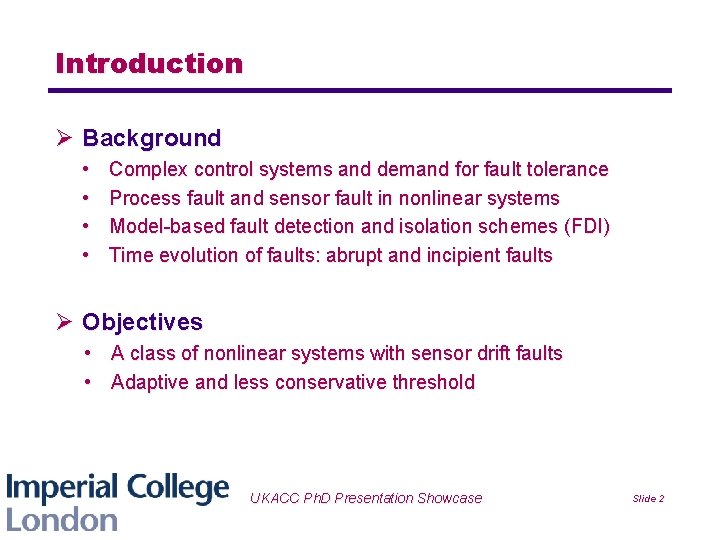 Introduction

➢ Background
• Complex control systems and demand for fault tolerance
• Process fault and sensor fault in nonlinear systems
• Model-based fault detection and isolation schemes (FDI)
• Time evolution of faults: abrupt and incipient faults

➢ Objectives
• A class of nonlinear systems with sensor drift faults
• Adaptive and less conservative threshold

Imperial College London

UKACC PhD Presentation Showcase

Slide 2